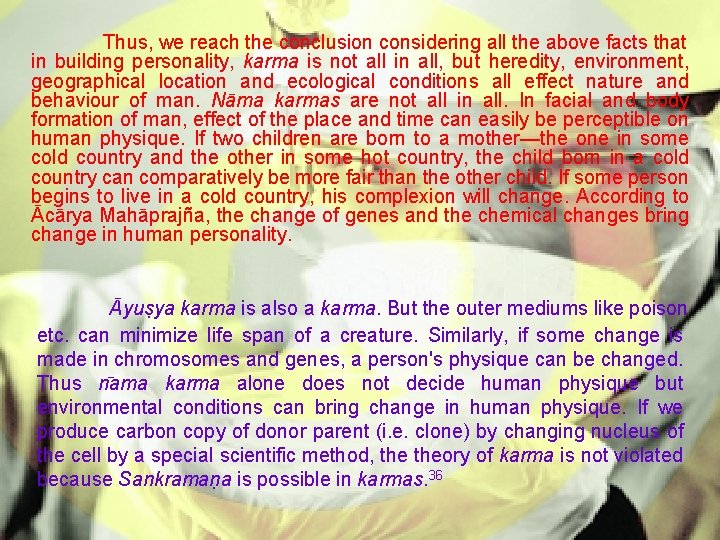 Thus, we reach the conclusion considering all the above facts that in building personality, karma is not all in all, but heredity, environment, geographical location and ecological conditions all effect nature and behaviour of man. Nāma karmas are not all in all. In facial and body formation of man, effect of the place and time can easily be perceptible on human physique. If two children are born to a mother—the one in some cold country and the other in some hot country, the child born in a cold country can comparatively be more fair than the other child. If some person begins to live in a cold country, his complexion will change. According to Ācārya Mahāprajña, the change of genes and the chemical changes bring change in human personality.

Āyuṣya karma is also a karma. But the outer mediums like poison etc. can minimize life span of a creature. Similarly, if some change is made in chromosomes and genes, a person's physique can be changed. Thus nāma karma alone does not decide human physique but environmental conditions can bring change in human physique. If we produce carbon copy of donor parent (i.e. clone) by changing nucleus of the cell by a special scientific method, the theory of karma is not violated because Sankramaṇa is possible in karmas.$^{36}$